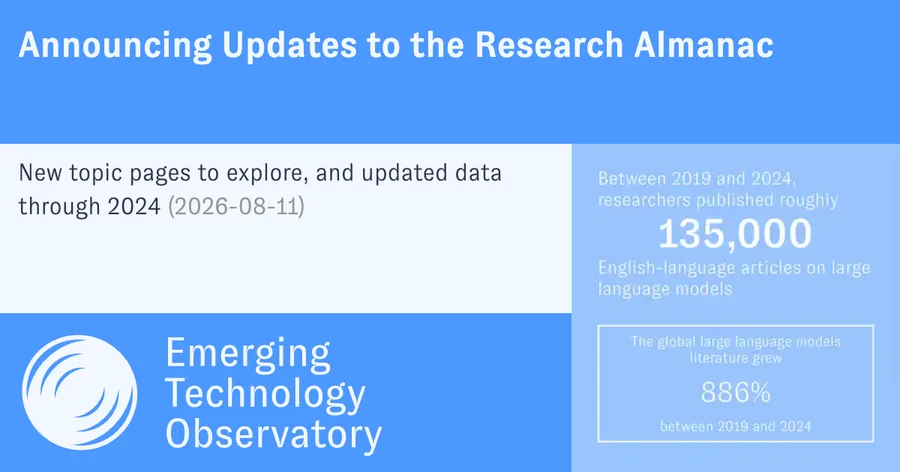 Announcing Updates to the Research Almanac

New topic pages to explore, and updated data through 2024 (2026-08-11)

Emerging Technology Observatory

Between 2019 and 2024, researchers published roughly

135,000

English-language articles on large language models

The global large language models literature grew

886%

between 2019 and 2024